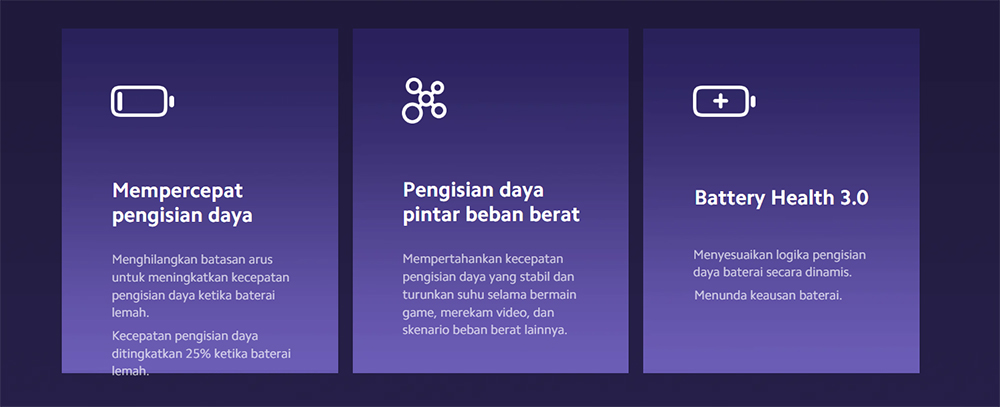 Mempercepat pengisian daya

Menghilangkan batasan arus untuk meningkatkan kecepatan pengisian daya ketika baterai lemah.

Kecepatan pengisian daya ditingkatkan 25% ketika baterai lemah.

Pengisian daya pintar beban berat

Mempertahankan kecepatan pengisian daya yang stabil dan turunkan suhu selama bermain game, merekam video, dan skenario beban berat lainnya.

Battery Health 3.0

Menyesuaikan logika pengisian daya baterai secara dinamis.

Menunda keausan baterai.